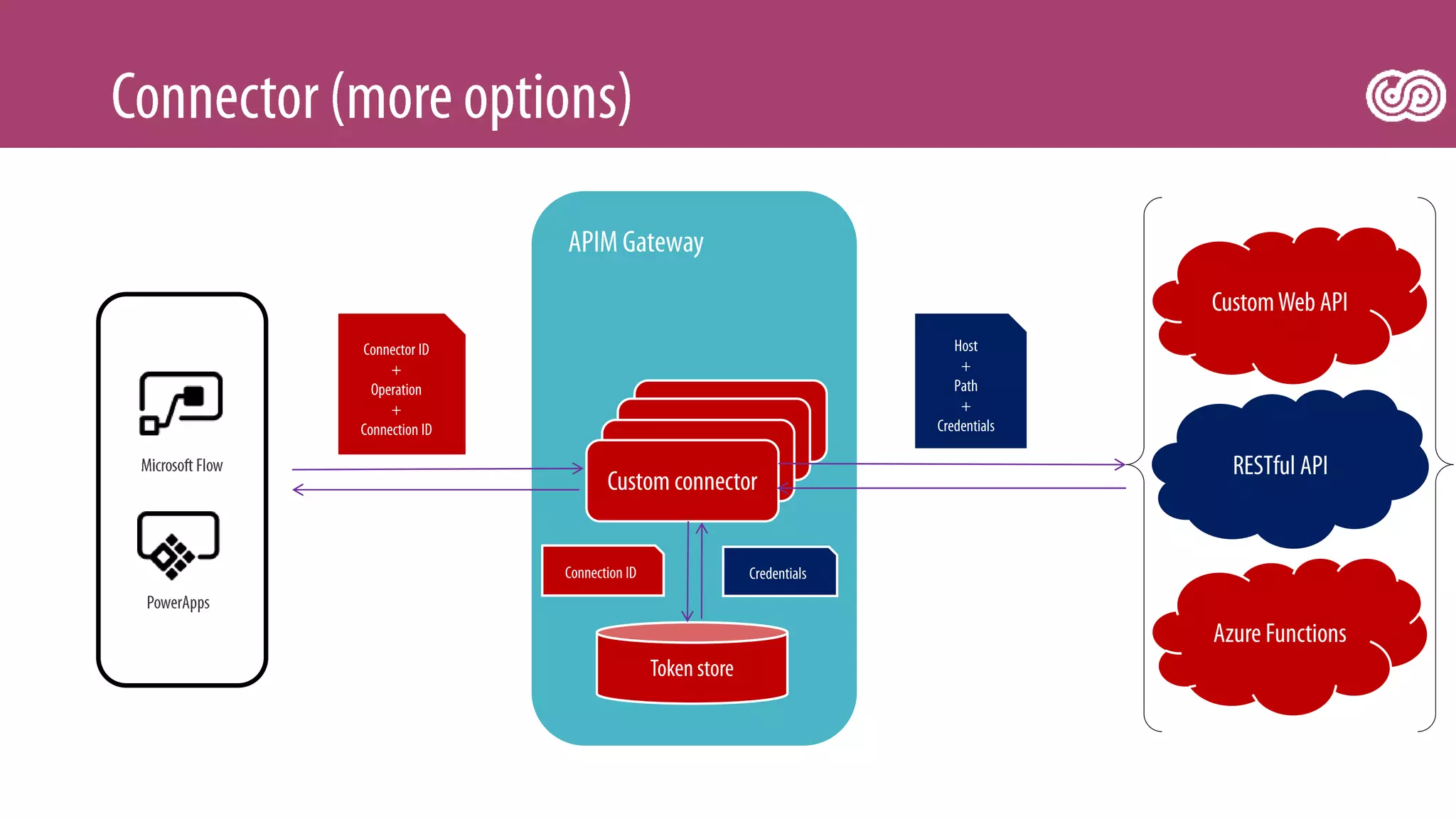 Connector (more options)

Microsoft Flow

PowerApps

Connector ID
+
Operation
+
Connection ID

APIM Gateway

Custom connector

Connection ID

Credentials

Token store

Host
+
Path
+
Credentials

Custom Web API

RESTful API

Azure Functions